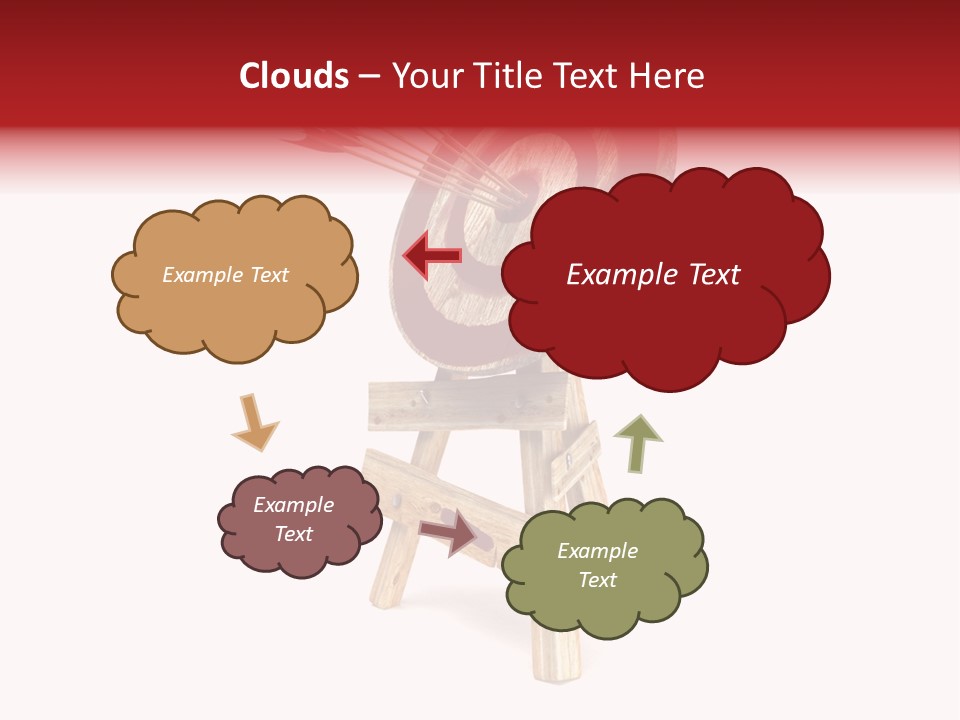 Clouds – Your Title Text Here

Example Text

Example Text

Example Text

Example Text